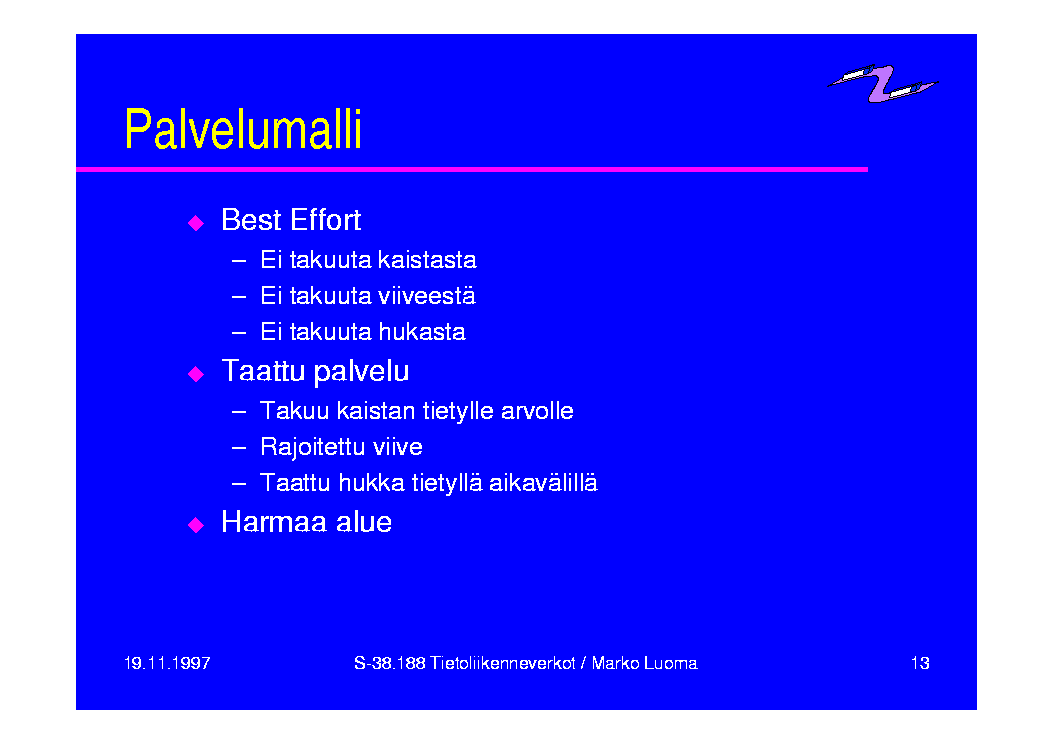 Palvelumalli

◆ Best Effort
– Ei takuuta kaistasta
– Ei takuuta viiveestä
– Ei takuuta hukasta
◆ Taattu palvelu
– Takuu kaistan tietylle arvolle
– Rajoitettu viive
– Taattu hukka tietyllä aikavälillä
◆ Harmaa alue

19.11.1997 S-38.188 Tietoliikenneverkot / Marko Luoma 13